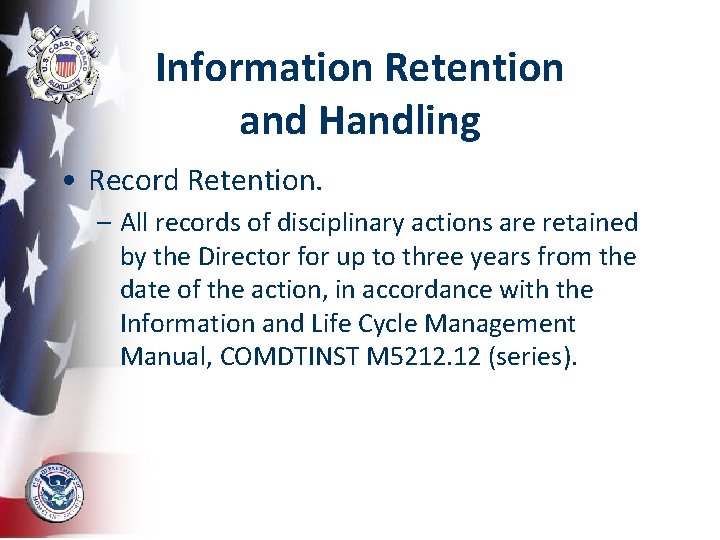 U.S. COAST GUARD AUXILIARY

Information Retention and Handling

• Record Retention.

– All records of disciplinary actions are retained by the Director for up to three years from the date of the action, in accordance with the Information and Life Cycle Management Manual, COMDTINST M5212.12 (series).

U.S. DEPARTMENT OF HOMELAND SECURITY